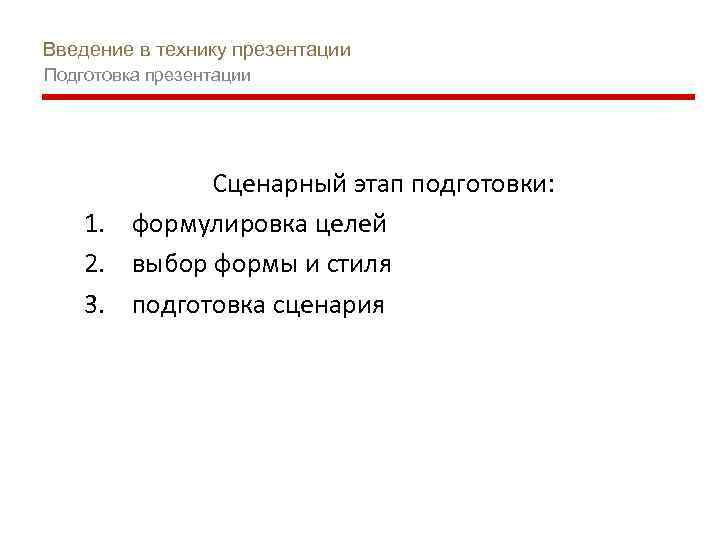 Введение в технику презентации
Подготовка презентации

Сценарный этап подготовки:

1. формулировка целей
2. выбор формы и стиля
3. подготовка сценария